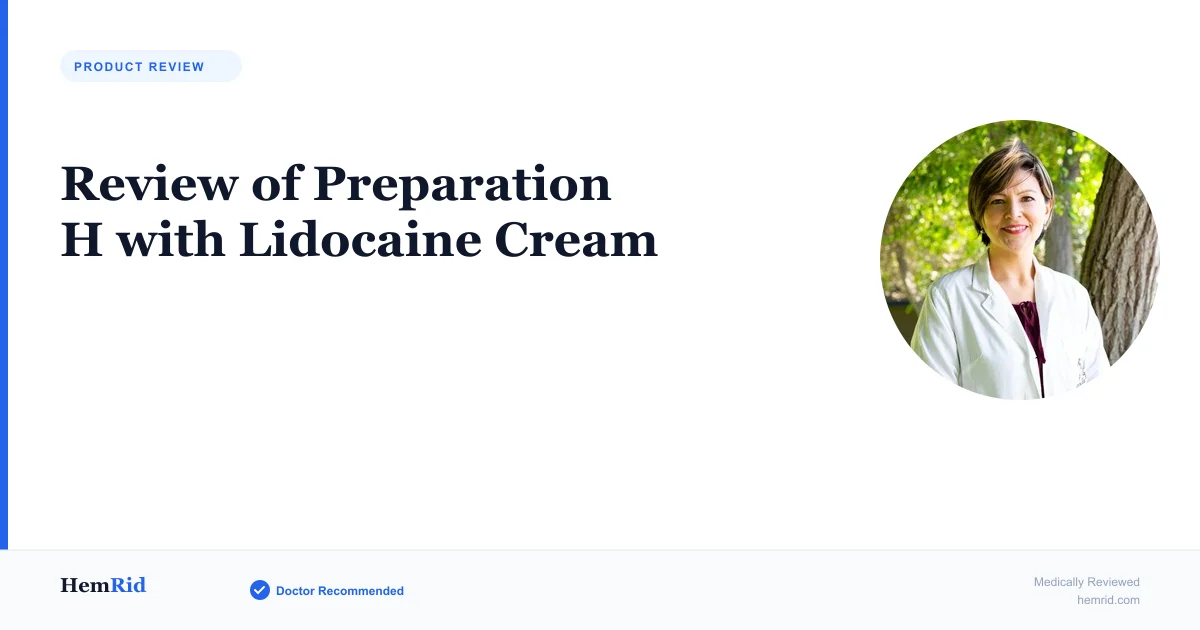 PRODUCT REVIEW

Review of Preparation H with Lidocaine Cream

HemRid

Doctor Recommended

Medically Reviewed
hemrid.com